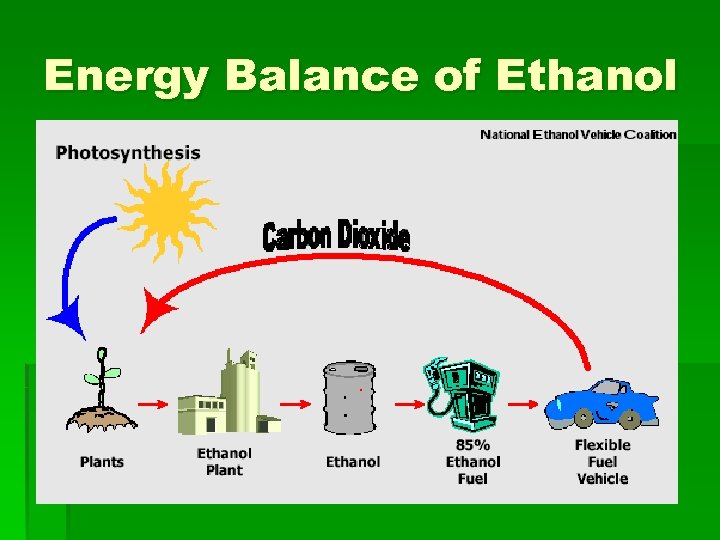 Energy Balance of Ethanol

National Ethanol Vehicle Coalition

Photosynthesis

Carbon Dioxide

Plants

Ethanol Plant

Ethanol

85% Ethanol Fuel

Flexible Fuel Vehicle